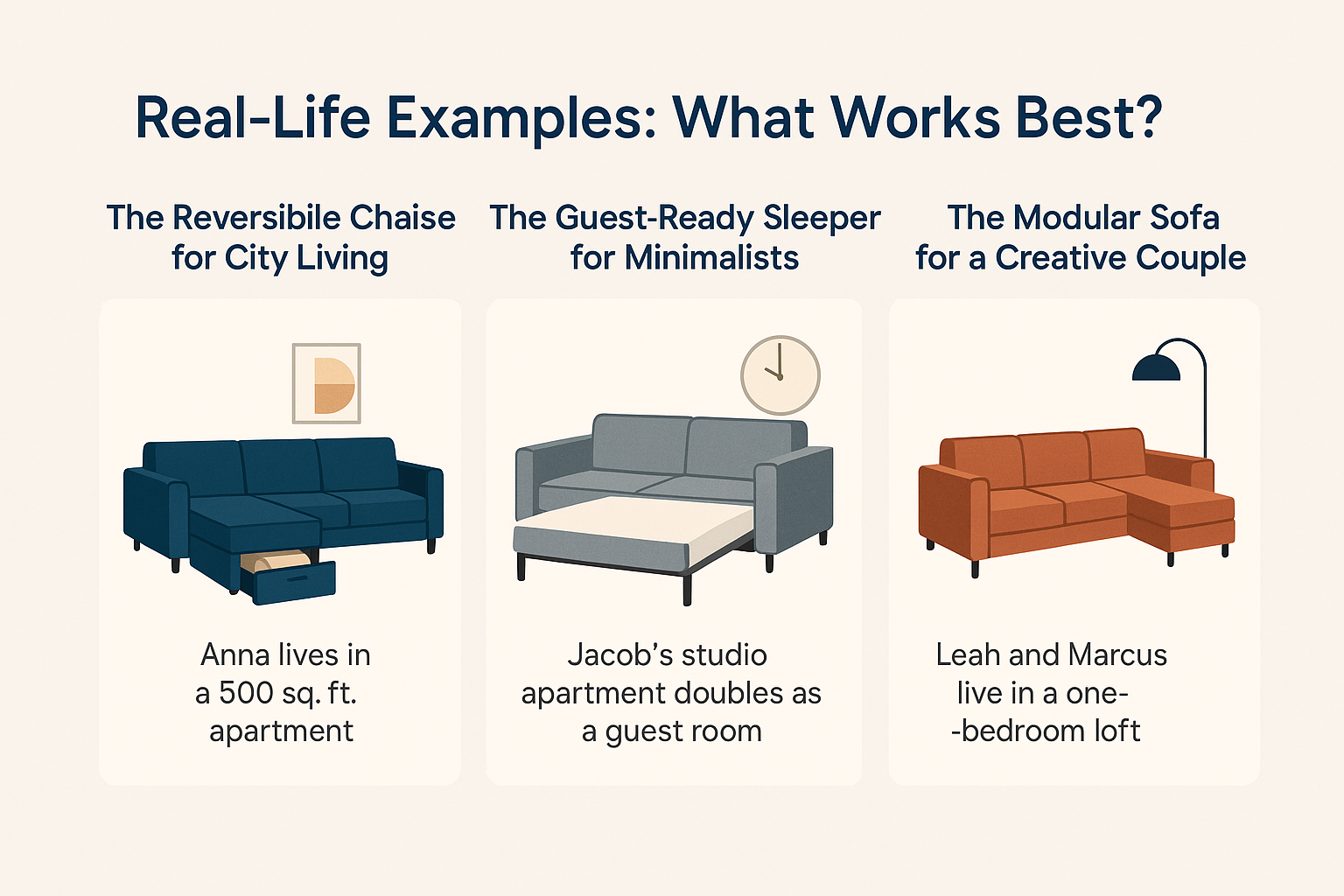 Real-Life Examples: What Works Best?

The Reversibile Chaise for City Living

Anna lives in a 500 sq. ft. apartment

The Guest-Ready Sleeper for Minimalists

Jacob's studio apartment doubles as a guest room

The Modular Sofa for a Creative Couple

Leah and Marcus live in a one- -bedroom loft